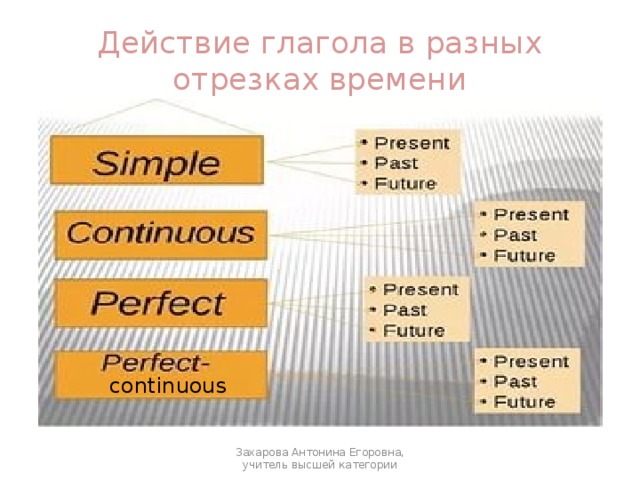 Действие глагола в разных отрезках времени

Simple

• Present
• Past
• Future

Continuous

• Present
• Past
• Future

Perfect

• Present
• Past
• Future

Perfect-continuous

• Present
• Past
• Future

Захарова Антонина Егоровна, учитель высшей категории